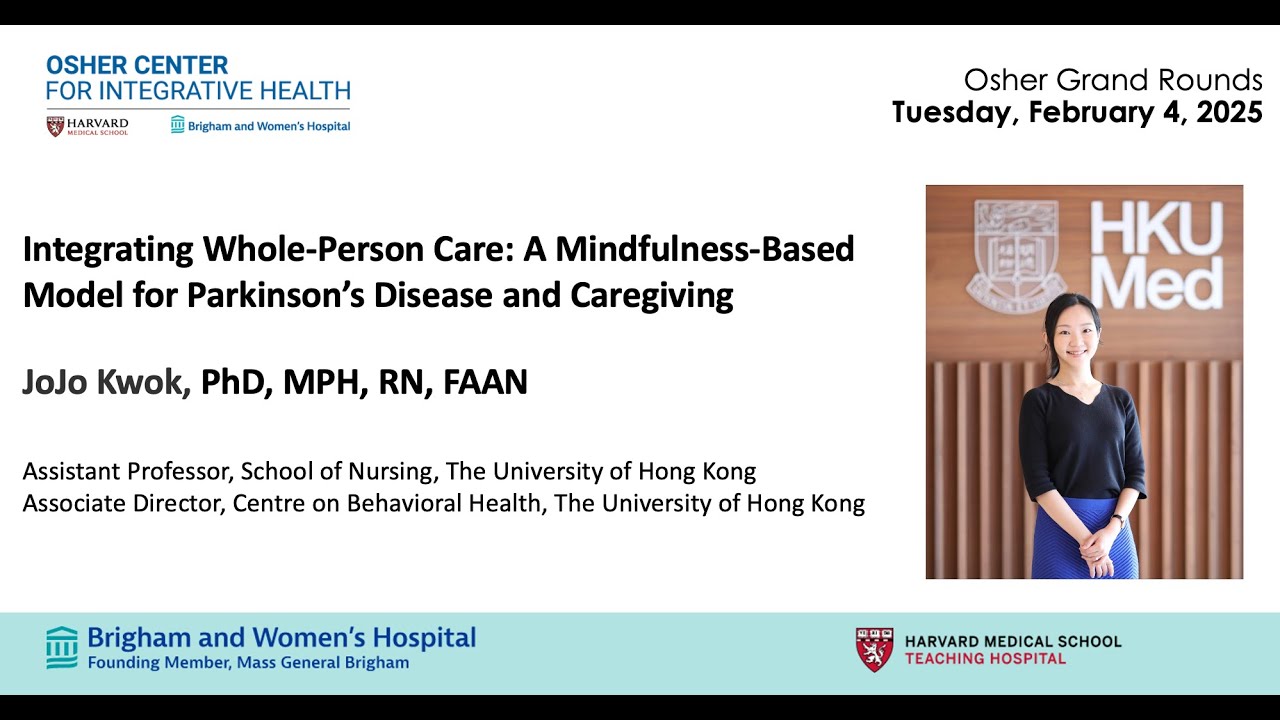 OSHER CENTER
FOR INTEGRATIVE HEALTH
HARVARD MEDICAL SCHOOL
Brigham and Women's Hospital

Osher Grand Rounds
Tuesday, February 4, 2025

Integrating Whole-Person Care: A Mindfulness-Based Model for Parkinson's Disease and Caregiving

JoJo Kwok, PhD, MPH, RN, FAAN

Assistant Professor, School of Nursing, The University of Hong Kong
Associate Director, Centre on Behavioral Health, The University of Hong Kong

HKU Med

Brigham and Women's Hospital
Founding Member, Mass General Brigham

HARVARD MEDICAL SCHOOL
TEACHING HOSPITAL